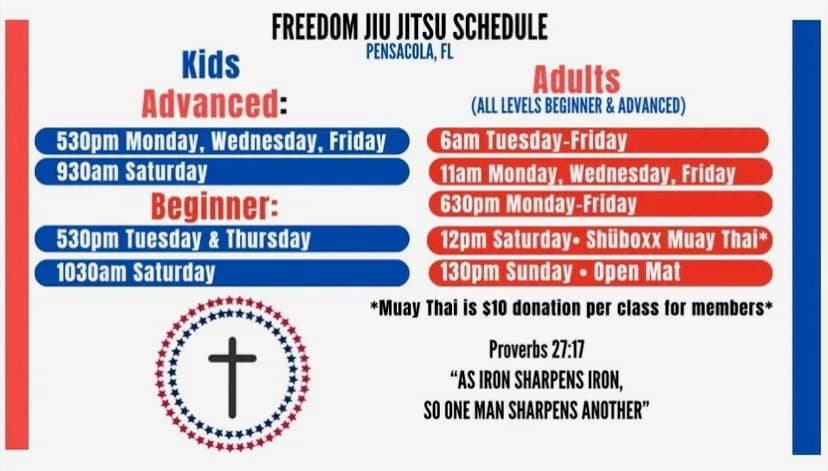 FREEDOM JIU JITSU SCHEDULE
PENSACOLA, FL

Kids
Advanced:
530pm Monday, Wednesday, Friday
930am Saturday
Beginner:
530pm Tuesday & Thursday
1030am Saturday

Adults
(ALL LEVELS BEGINNER & ADVANCED)
6am Tuesday-Friday
11am Monday, Wednesday, Friday
630pm Monday-Friday
12pm Saturday• Shüboxx Muay Thai*
130pm Sunday • Open Mat

*Muay Thai is $10 donation per class for members*

Proverbs 27:17
"AS IRON SHARPENS IRON,
SO ONE MAN SHARPENS ANOTHER"